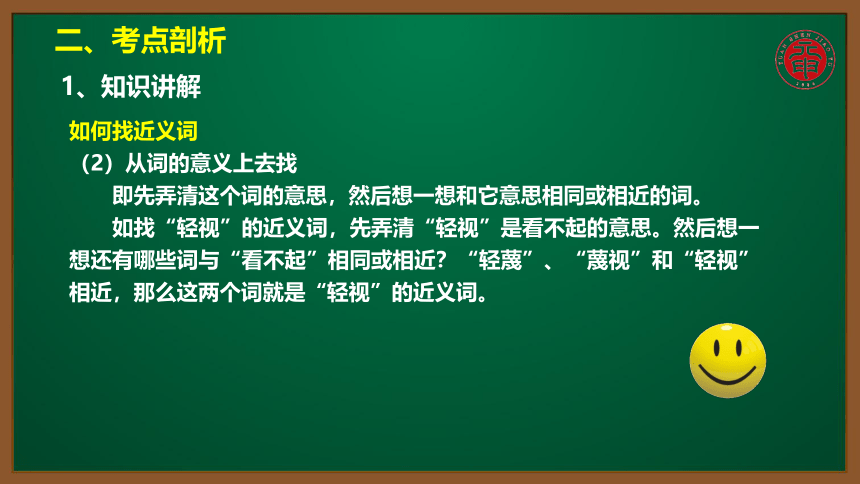 二、考点剖析

1、知识讲解

如何找近义词

（2）从词的意义上去找

即先弄清这个词的意思，然后想一想和它意思相同或相近的词。

如找“轻视”的近义词，先弄清“轻视”是看不起的意思。然后想一想还有哪些词与“看不起”相同或相近？“轻蔑”、“蔑视”和“轻视”相近，那么这两个词就是“轻视”的近义词。